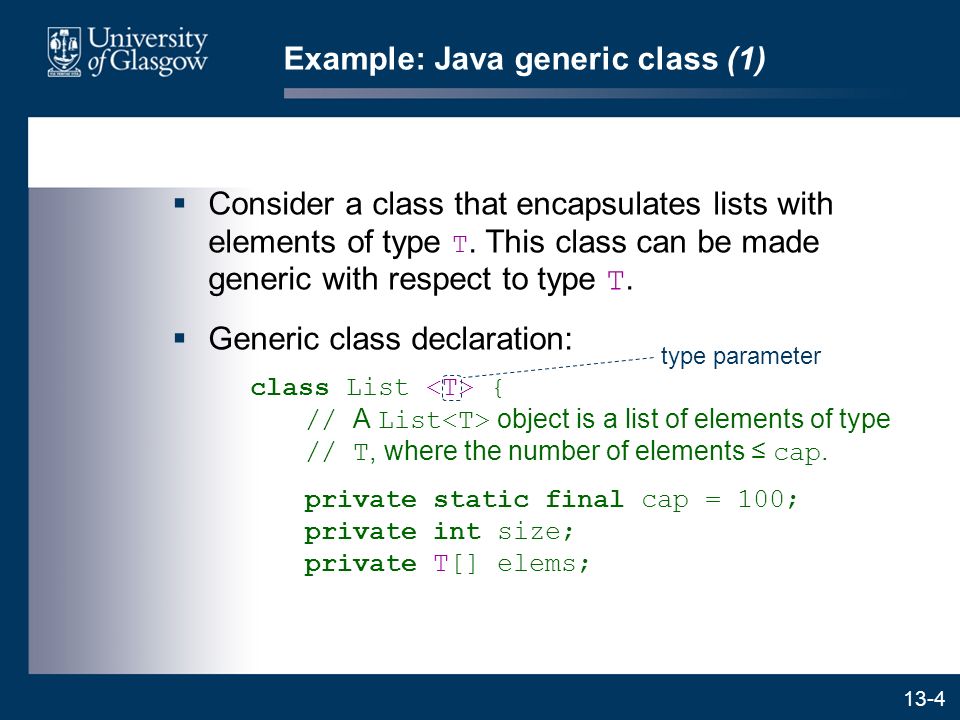 University of Glasgow

Example: Java generic class (1)

▪ Consider a class that encapsulates lists with elements of type T. This class can be made generic with respect to type T.

▪ Generic class declaration:

type parameter

class List <T> {
    // A List<T> object is a list of elements of type
    // T, where the number of elements ≤ cap.

    private static final cap = 100;
    private int size;
    private T[] elems;

13-4